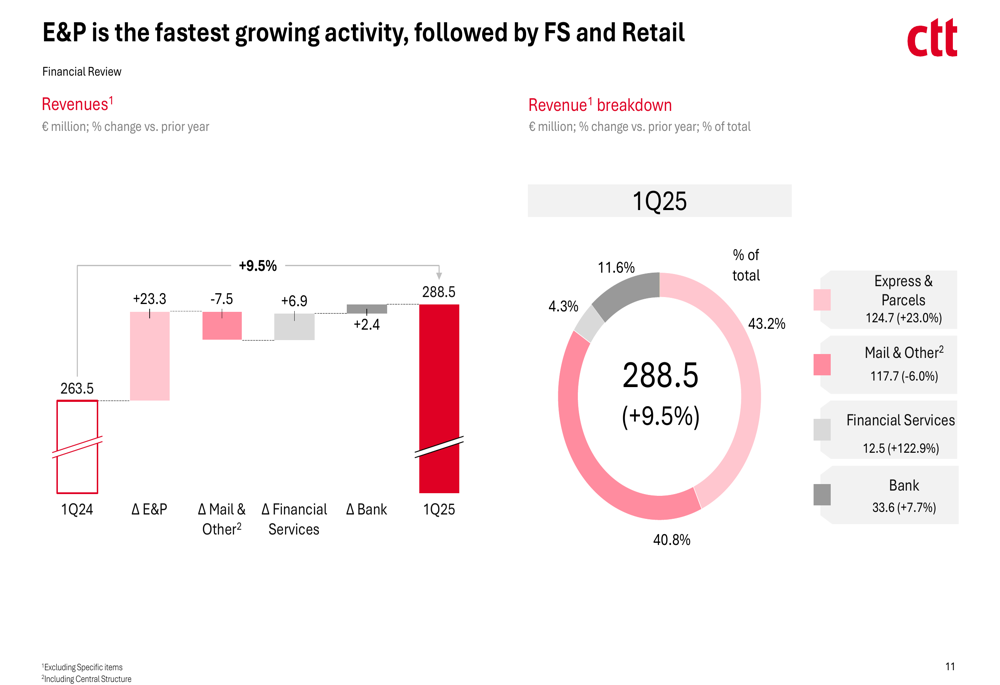 E&P is the fastest growing activity, followed by FS and Retail

ctt

Financial Review

Revenues$^1$
€ million; % change vs. prior year

+9.5%

263.5
+23.3
-7.5
+6.9
+2.4
288.5

1Q24
Δ E&P
Δ Mail & Other$^2$
Δ Financial Services
Δ Bank
1Q25

Revenue$^1$ breakdown
€ million; % change vs. prior year; % of total

1Q25

% of total

11.6%
4.3%
43.2%
40.8%

288.5
(+9.5%)

Express & Parcels
124.7 (+23.0%)

Mail & Other$^2$
117.7 (-6.0%)

Financial Services
12.5 (+122.9%)

Bank
33.6 (+7.7%)

$^1$Excluding Specific items
$^2$Including Central Structure

11